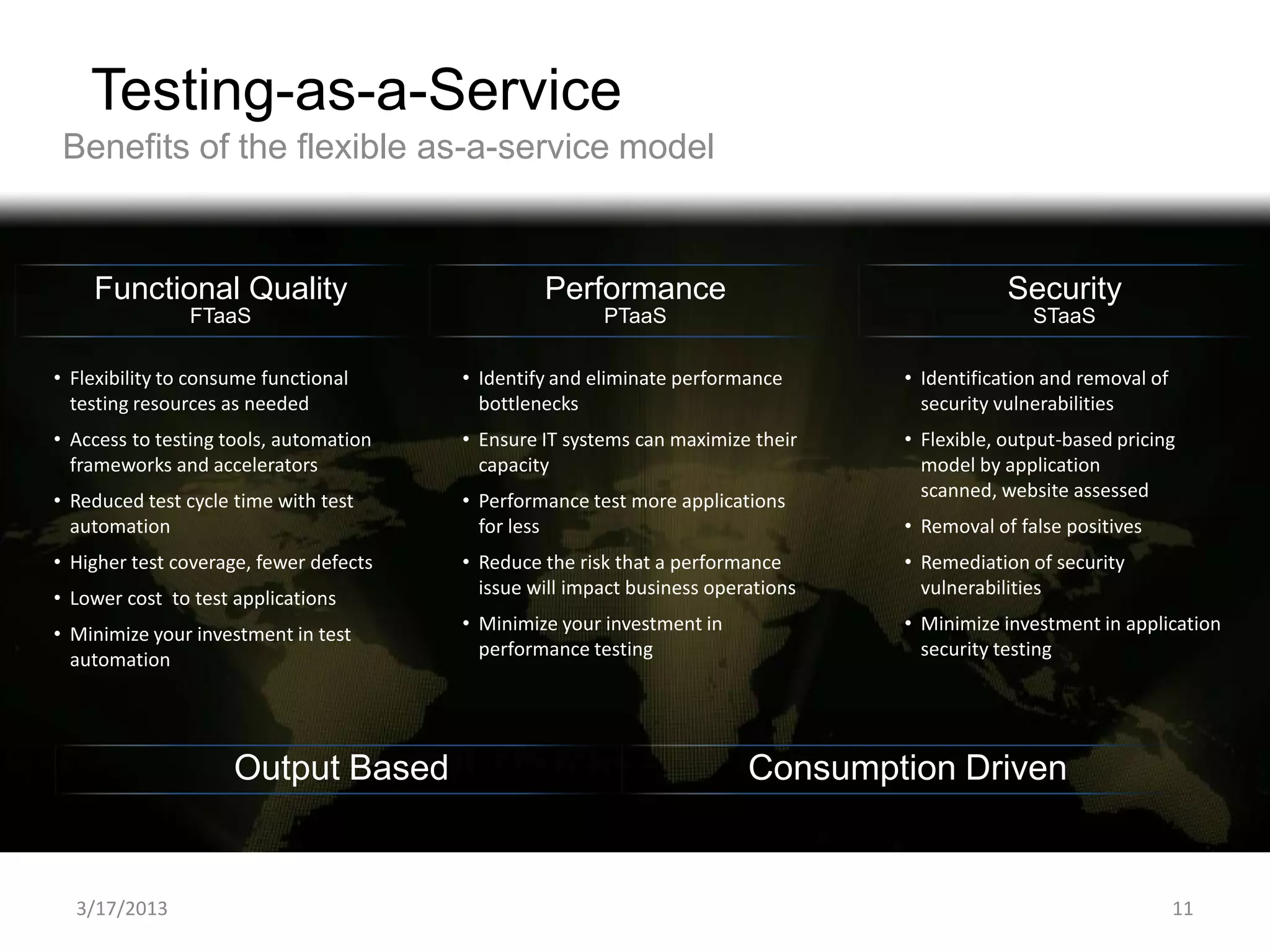 Testing-as-a-Service

Benefits of the flexible as-a-service model

Functional Quality
FTaaS

• Flexibility to consume functional testing resources as needed
• Access to testing tools, automation frameworks and accelerators
• Reduced test cycle time with test automation
• Higher test coverage, fewer defects
• Lower cost  to test applications
• Minimize your investment in test automation

Performance
PTaaS

• Identify and eliminate performance bottlenecks
• Ensure IT systems can maximize their capacity
• Performance test more applications for less
• Reduce the risk that a performance issue will impact business operations
• Minimize your investment in performance testing

Security
STaaS

• Identification and removal of security vulnerabilities
• Flexible, output-based pricing model by application scanned, website assessed
• Removal of false positives
• Remediation of security vulnerabilities
• Minimize investment in application security testing

Output Based

Consumption Driven

3/17/2013

11